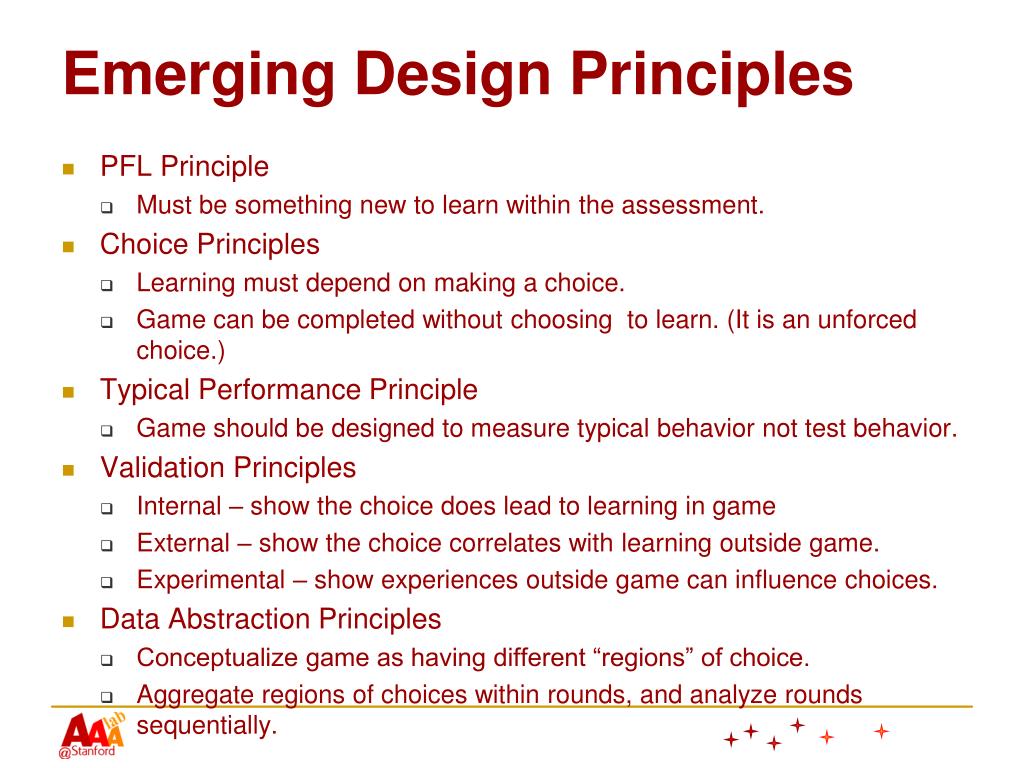 Emerging Design Principles

PFL Principle

Must be something new to learn within the assessment.

Choice Principles

Learning must depend on making a choice.

Game can be completed without choosing to learn. (It is an unforced choice.)

Typical Performance Principle

Game should be designed to measure typical behavior not test behavior.

Validation Principles

Internal – show the choice does lead to learning in game

External – show the choice correlates with learning outside game.

Experimental – show experiences outside game can influence choices.

Data Abstraction Principles

Conceptualize game as having different “regions” of choice.

Aggregate regions of choices within rounds, and analyze rounds sequentially.

AAA lab @Stanford